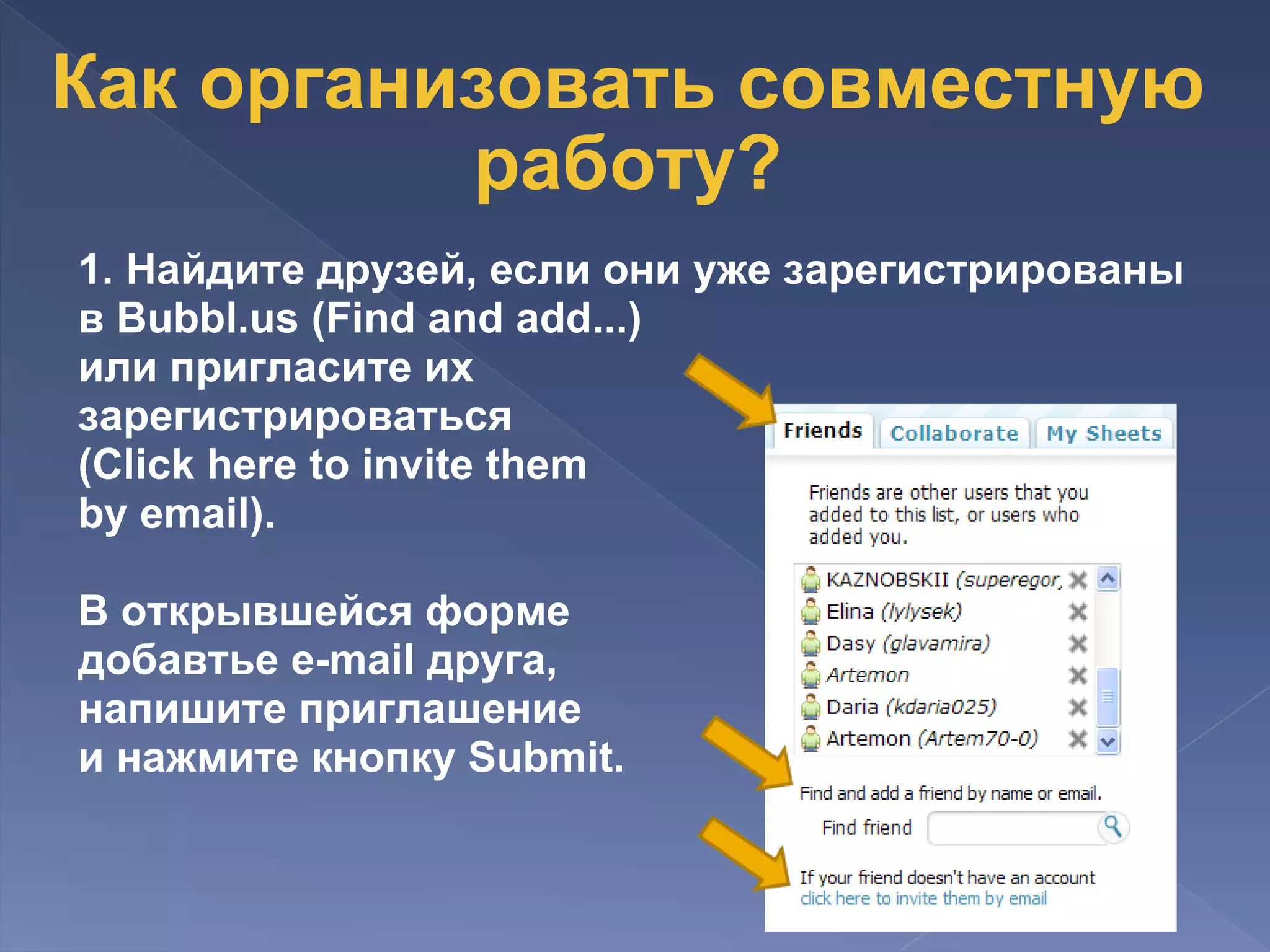 Как организовать совместную работу?

1. Найдите друзей, если они уже зарегистрированы в Bubbl.us (Find and add...) или пригласите их зарегистрироваться (Click here to invite them by email).

В открывшейся форме добавтье e-mail друга, напишите приглашение и нажмите кнопку Submit.

Friends Collaborate My Sheets

Friends are other users that you added to this list, or users who added you.

KAZNOBSKII (superegor,
Elina (lylysek)
Dasy (glavamira)
Artemon
Daria (kdaria025)
Artemon (Artem70-0)

Find and add a friend by name or email.

Find friend

If your friend doesn't have an account click here to invite them by email